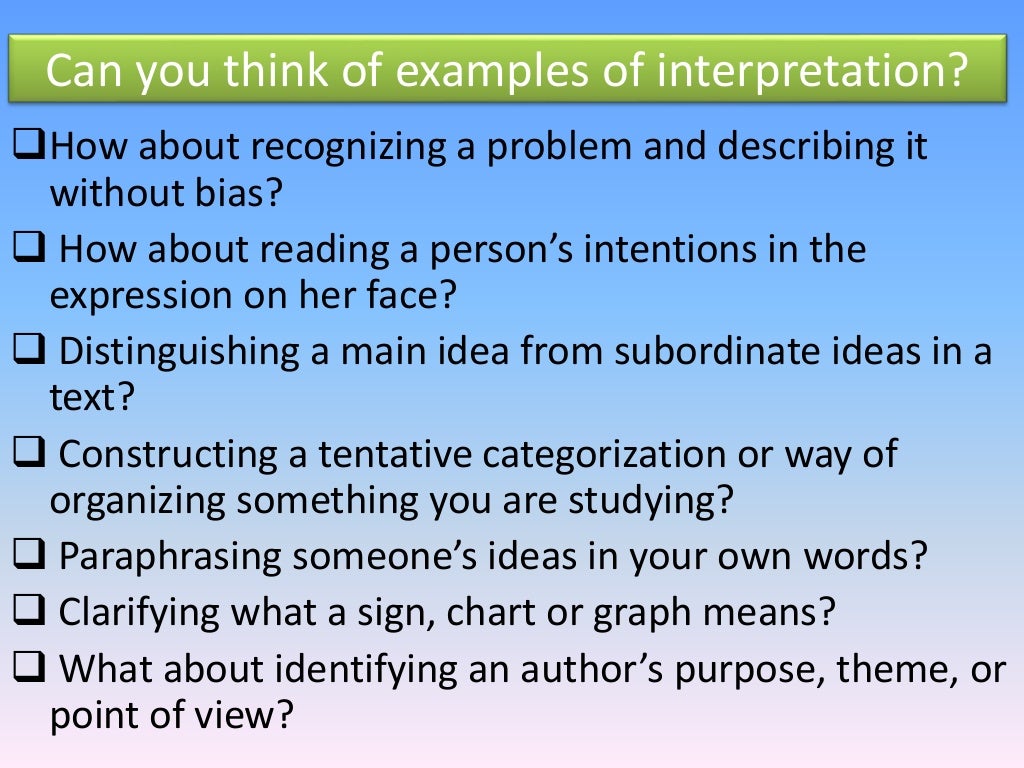 Can you think of examples of interpretation?

❑How about recognizing a problem and describing it without bias?

❑ How about reading a person's intentions in the expression on her face?

❑ Distinguishing a main idea from subordinate ideas in a text?

❑ Constructing a tentative categorization or way of organizing something you are studying?

❑ Paraphrasing someone's ideas in your own words?

❑ Clarifying what a sign, chart or graph means?

❑ What about identifying an author's purpose, theme, or point of view?